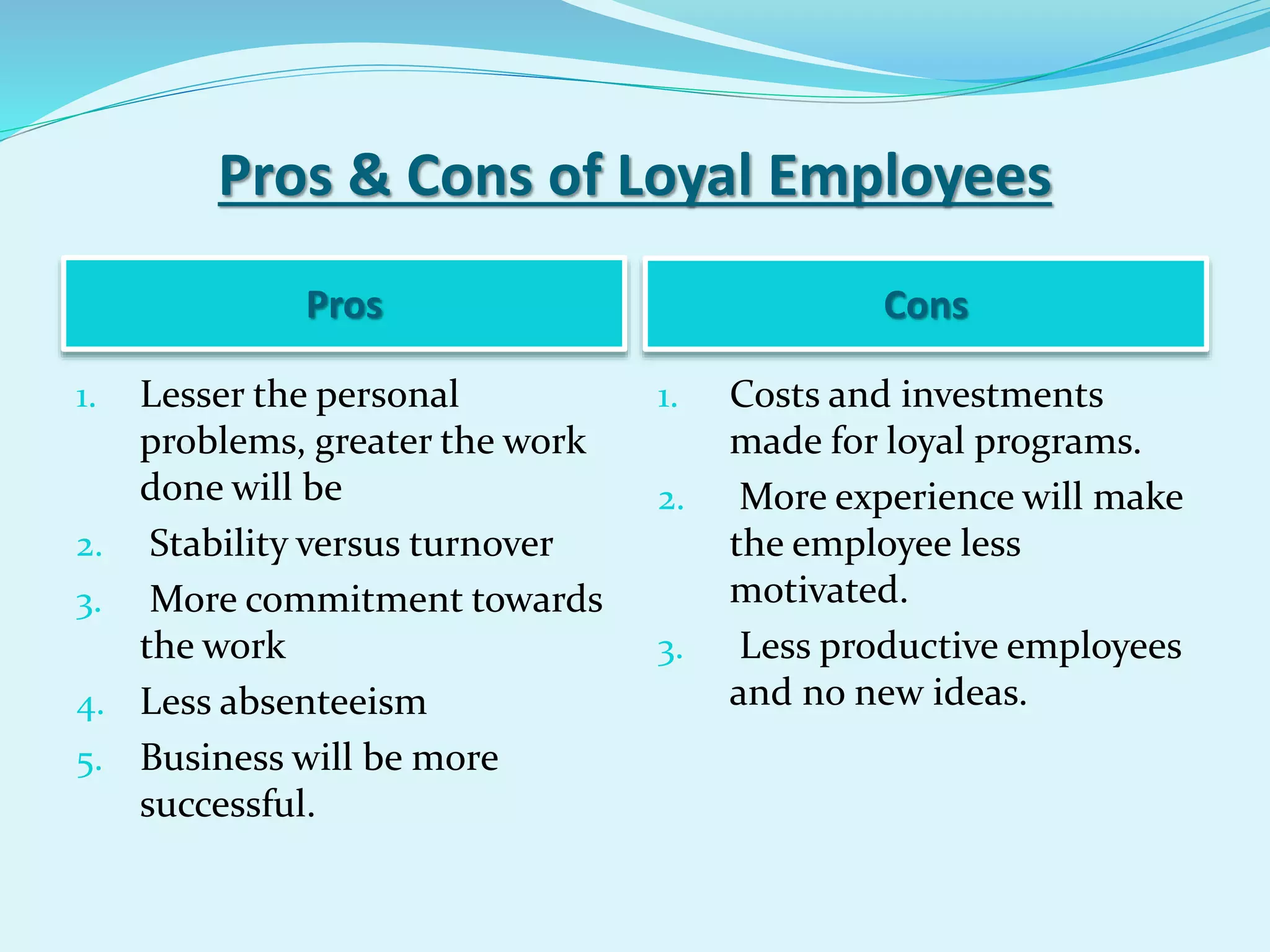 Pros & Cons of Loyal Employees

Pros

1. Lesser the personal problems, greater the work done will be
2. Stability versus turnover
3. More commitment towards the work
4. Less absenteeism
5. Business will be more successful.

Cons

1. Costs and investments made for loyal programs.
2. More experience will make the employee less motivated.
3. Less productive employees and no new ideas.